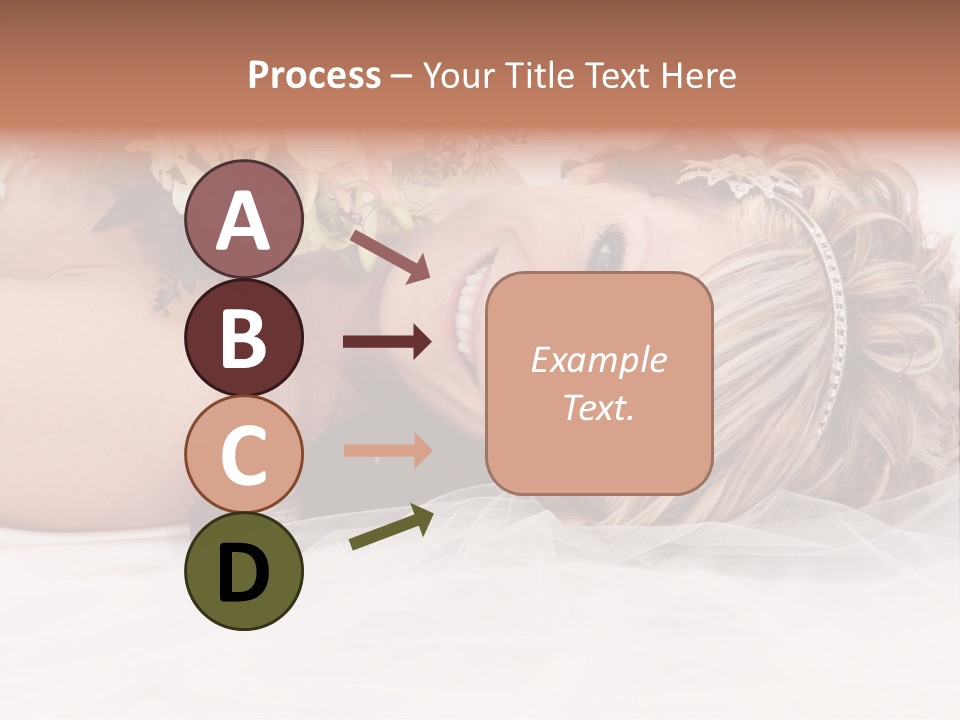 Process – Your Title Text Here

A

B

C

D

Example Text.